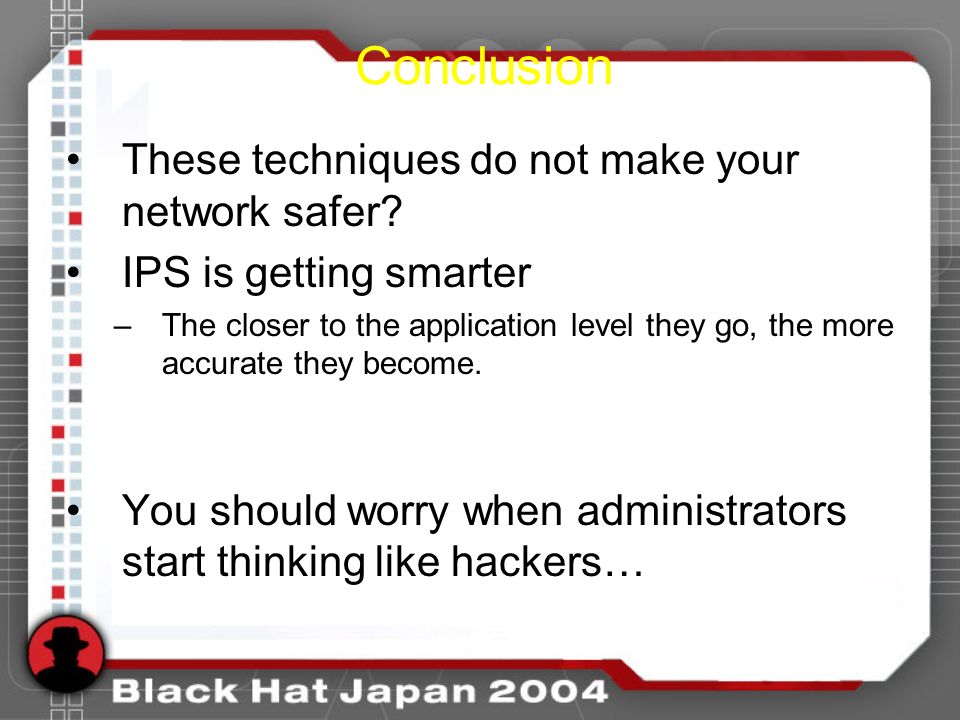 Conclusion

• These techniques do not make your network safer?

• IPS is getting smarter

– The closer to the application level they go, the more accurate they become.

• You should worry when administrators start thinking like hackers…

Black Hat Japan 2004